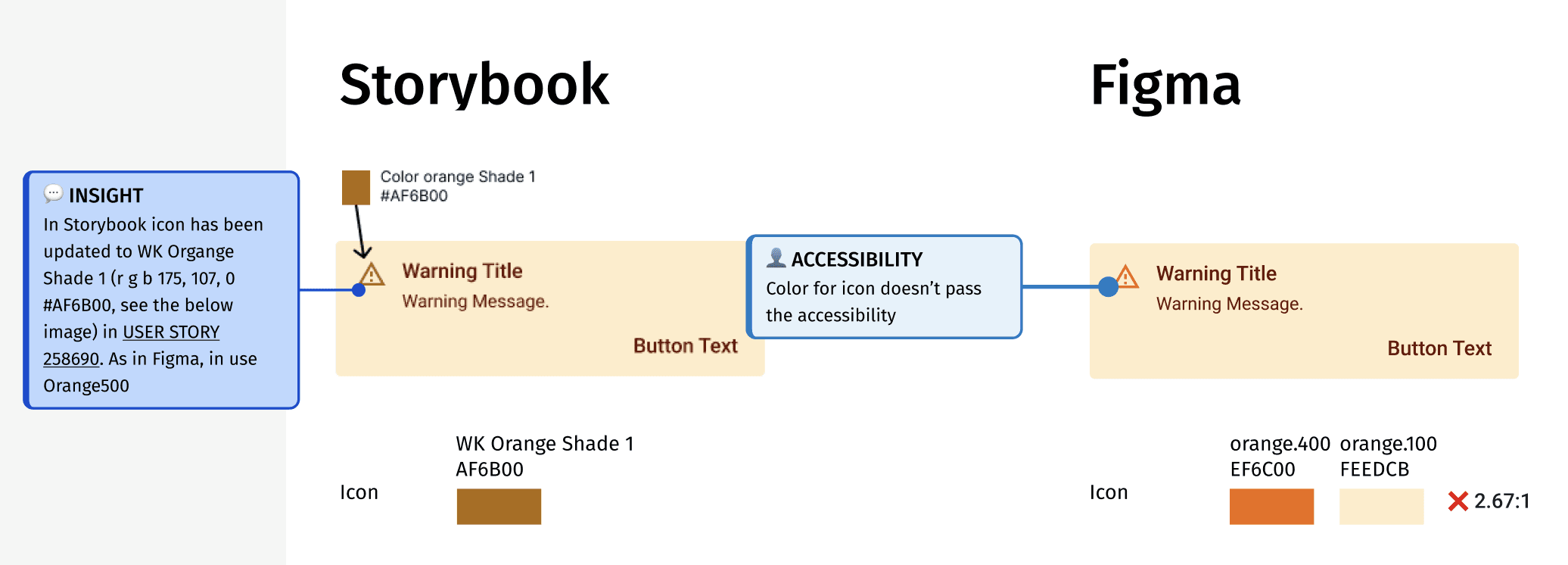 INSIGHT
In Storybook icon has been updated to WK Organge Shade 1 (r g b 175, 107, 0 #AF6B00, see the below image) in USER STORY 258690. As in Figma, in use Orange500

Storybook

Color orange Shade 1
#AF6B00

Warning Title
Warning Message.
Button Text

ACCESSIBILITY
Color for icon doesn't pass the accessibility

Icon
WK Orange Shade 1
AF6B00

Figma

Warning Title
Warning Message.
Button Text

Icon
orange.400
EF6C00
orange.100
FEEDCB
2.67:1